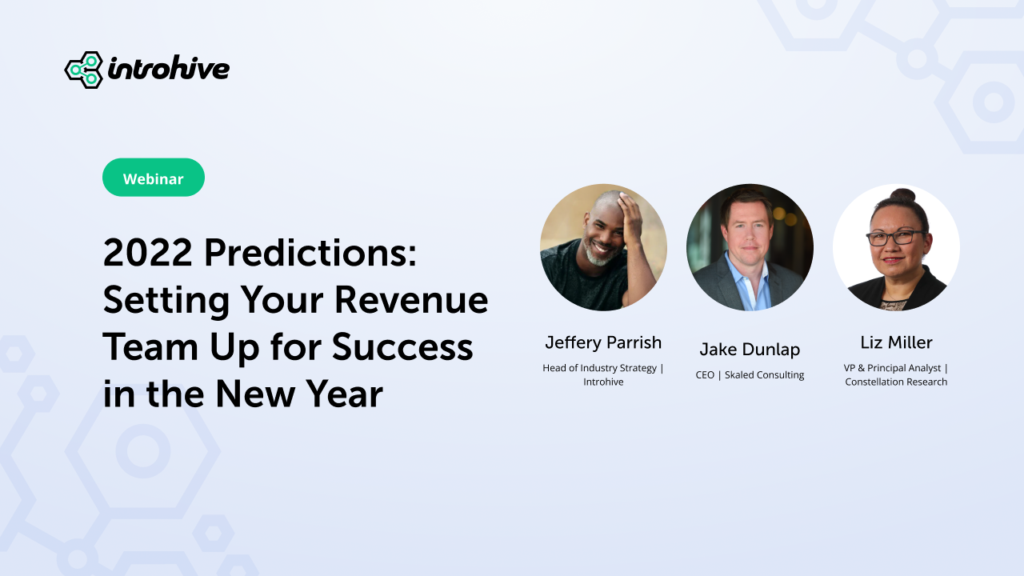 introhive

Webinar

2022 Predictions: Setting Your Revenue Team Up for Success in the New Year

Jeffery Parrish
Head of Industry Strategy | Introhive

Jake Dunlap
CEO | Skaled Consulting

Liz Miller
VP & Principal Analyst | Constellation Research